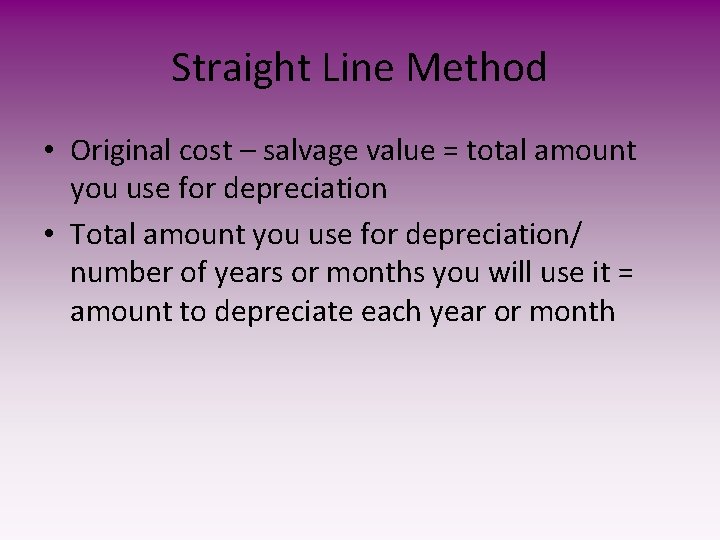 Straight Line Method

• Original cost – salvage value = total amount you use for depreciation
• Total amount you use for depreciation/ number of years or months you will use it = amount to depreciate each year or month